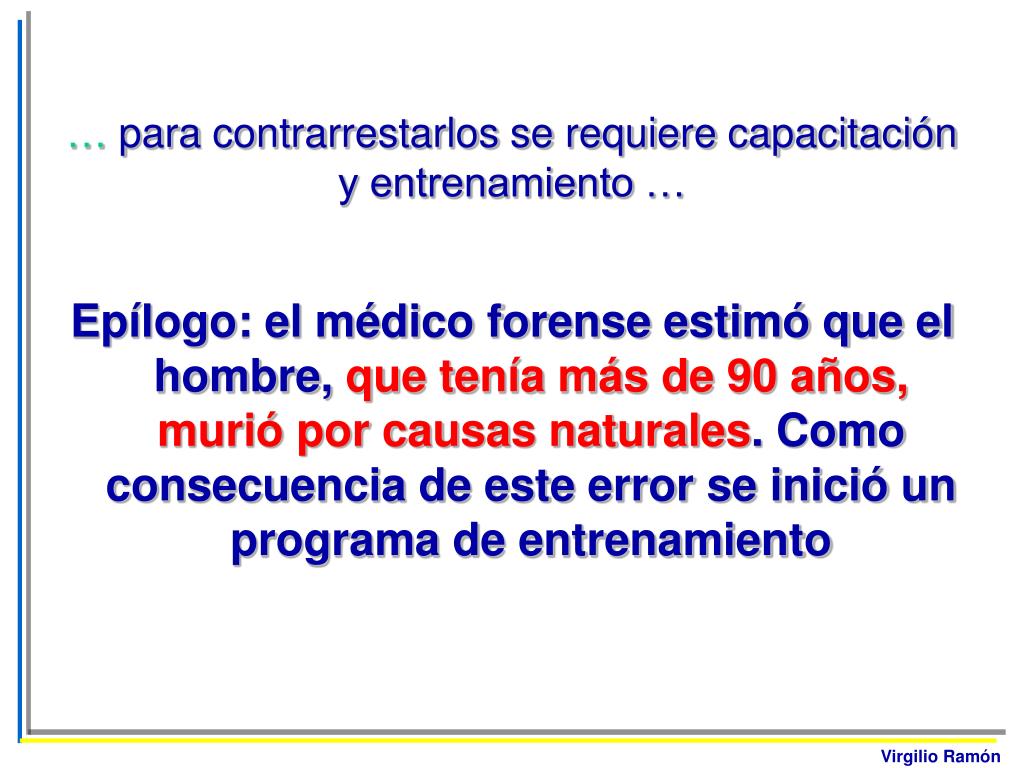 … para contrarrestarlos se requiere capacitación y entrenamiento …

Epílogo: el médico forense estimó que el hombre, que tenía más de 90 años, murió por causas naturales. Como consecuencia de este error se inició un programa de entrenamiento

Virgilio Ramón